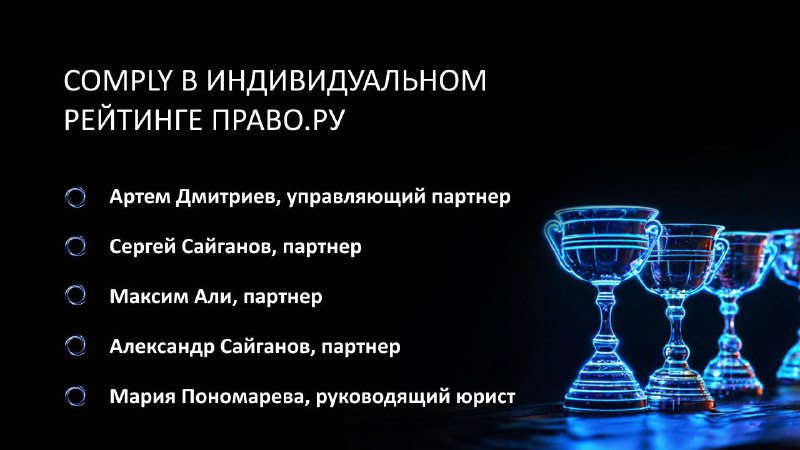 COMPLY В ИНДИВИДУАЛЬНОМ РЕЙТИНГЕ ПРАВО.РУ

Артем Дмитриев, управляющий партнер

Сергей Сайганов, партнер

Максим Али, партнер

Александр Сайганов, партнер

Мария Пономарева, руководящий юрист